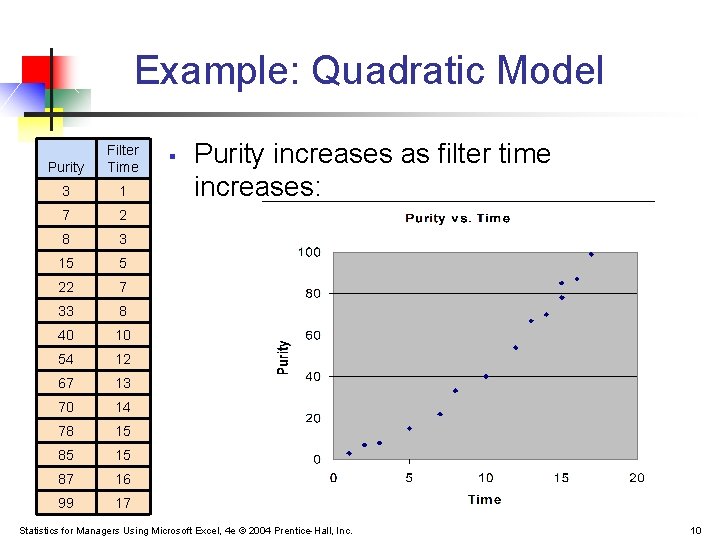 Example: Quadratic Model

| Purity | Filter Time |
|---|---|
| 3 | 1 |
| 7 | 2 |
| 8 | 3 |
| 15 | 5 |
| 22 | 7 |
| 33 | 8 |
| 40 | 10 |
| 54 | 12 |
| 67 | 13 |
| 70 | 14 |
| 78 | 15 |
| 85 | 15 |
| 87 | 16 |
| 99 | 17 |

▪ Purity increases as filter time increases:

Purity vs. Time

100
80
60
40
20
0
Purity
0 5 10 15 20
Time

Statistics for Managers Using Microsoft Excel, 4e © 2004 Prentice-Hall, Inc.

10